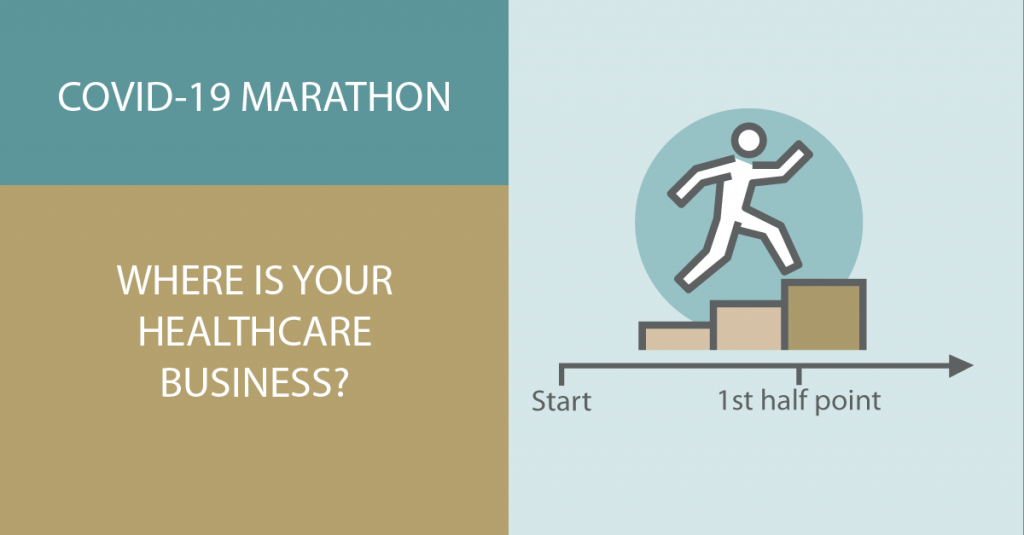 COVID-19 MARATHON

WHERE IS YOUR HEALTHCARE BUSINESS?

Start

1st half point